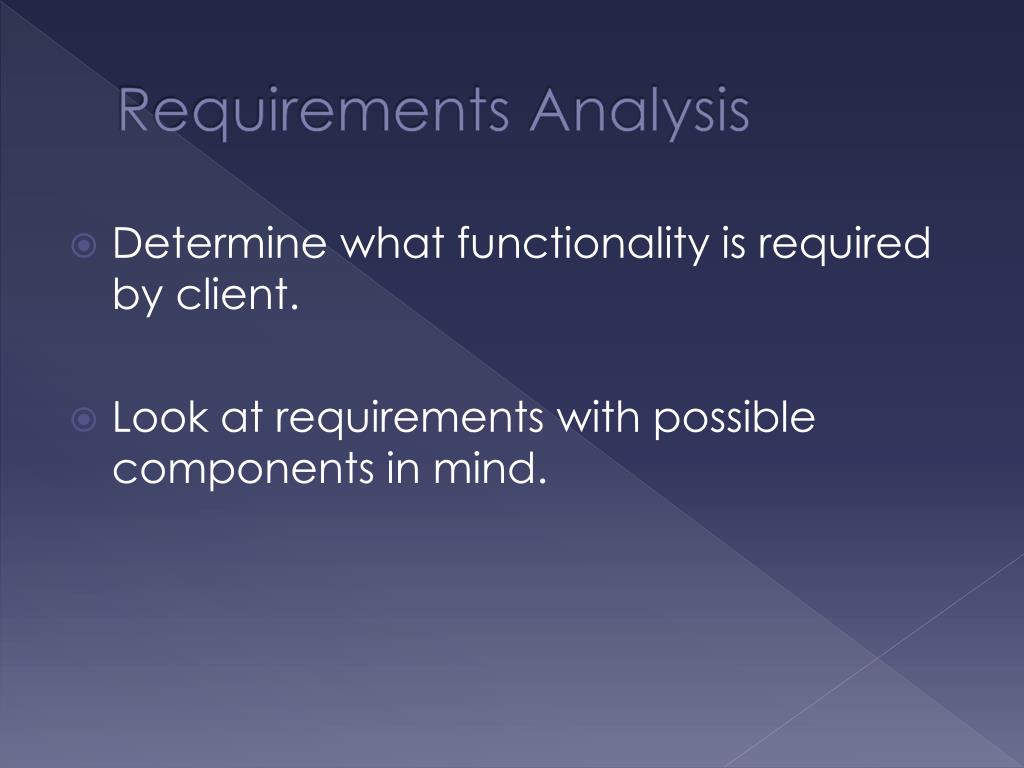 Requirements Analysis

Determine what functionality is required by client.

Look at requirements with possible components in mind.